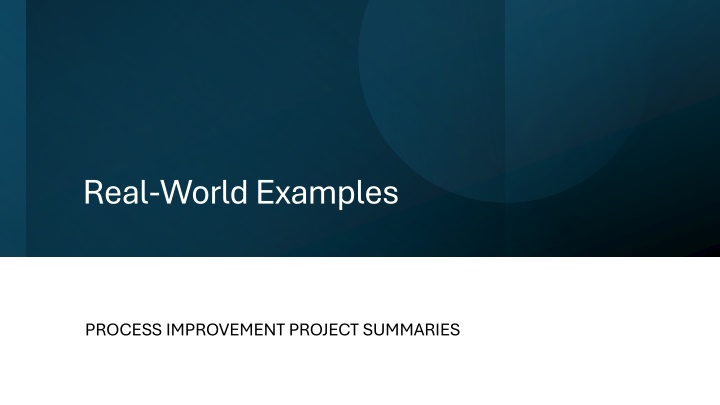 Real-World Examples

PROCESS IMPROVEMENT PROJECT SUMMARIES